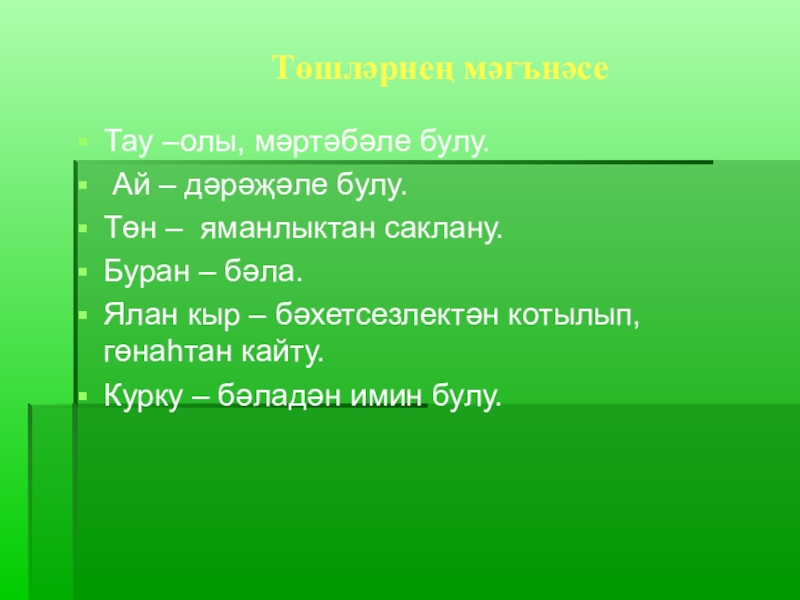 Төшләрнең мәгънәсе

Тау –олы, мәртәбәле булу.

Ай – дәрәҗәле булу.

Төн – яманлыктан саклану.

Буран – бәла.

Ялан кыр – бәхетсезлектән котылып, гөнаһтан кайту.

Курку – бәладән имин булу.